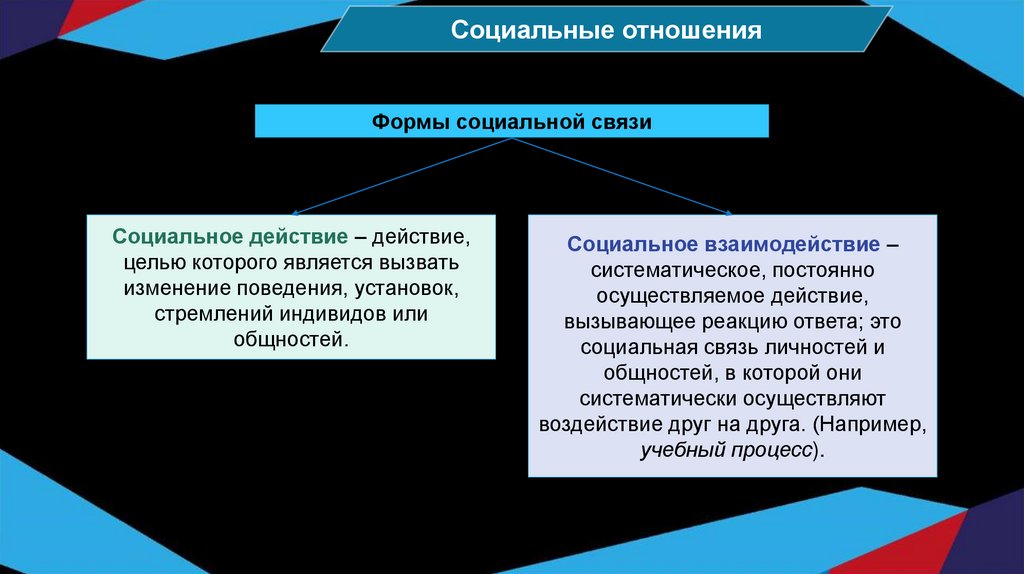 Социальные отношения

Формы социальной связи

Социальное действие – действие, целью которого является вызвать изменение поведения, установок, стремлений индивидов или общностей.

Социальное взаимодействие – систематическое, постоянно осуществляемое действие, вызывающее реакцию ответа; это социальная связь личностей и общностей, в которой они систематически осуществляют воздействие друг на друга. (Например, учебный процесс).